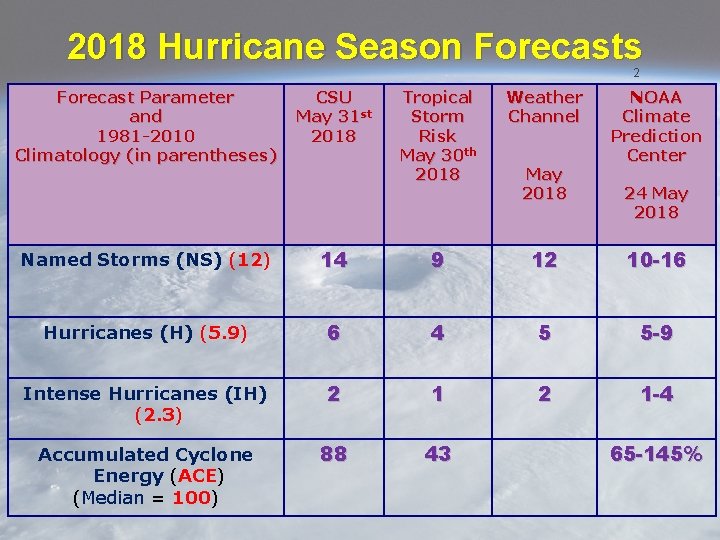 2018 Hurricane Season Forecasts

2

| Forecast Parameter and 1981-2010 Climatology (in parentheses) | CSU May 31$^{st}$ 2018 | Tropical Storm Risk May 30$^{th}$ 2018 | Weather Channel May 2018 | NOAA Climate Prediction Center 24 May 2018 |
|---|---|---|---|---|
| Named Storms (NS) (12) | 14 | 9 | 12 | 10-16 |
| Hurricanes (H) (5.9) | 6 | 4 | 5 | 5-9 |
| Intense Hurricanes (IH) (2.3) | 2 | 1 | 2 | 1-4 |
| Accumulated Cyclone Energy (ACE) (Median = 100) | 88 | 43 | | 65-145% |